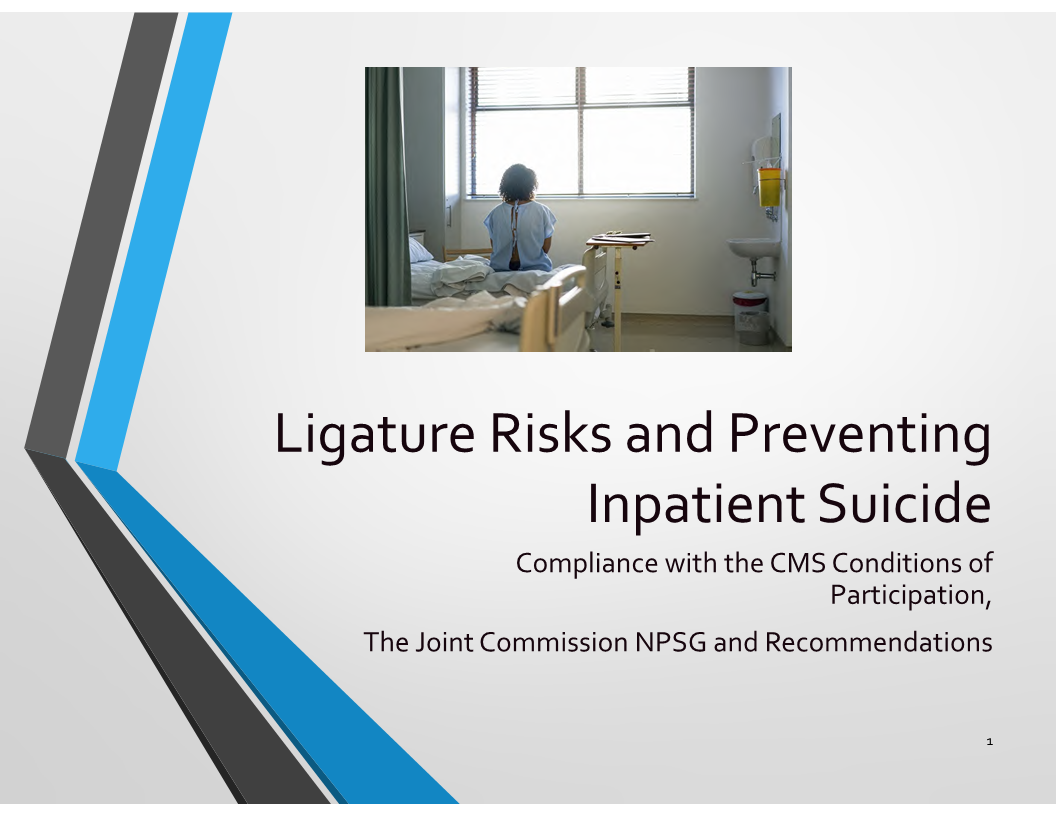 Ligature Risks and Preventing Inpatient Suicide

Compliance with the CMS Conditions of Participation,

The Joint Commission NPSG and Recommendations

1